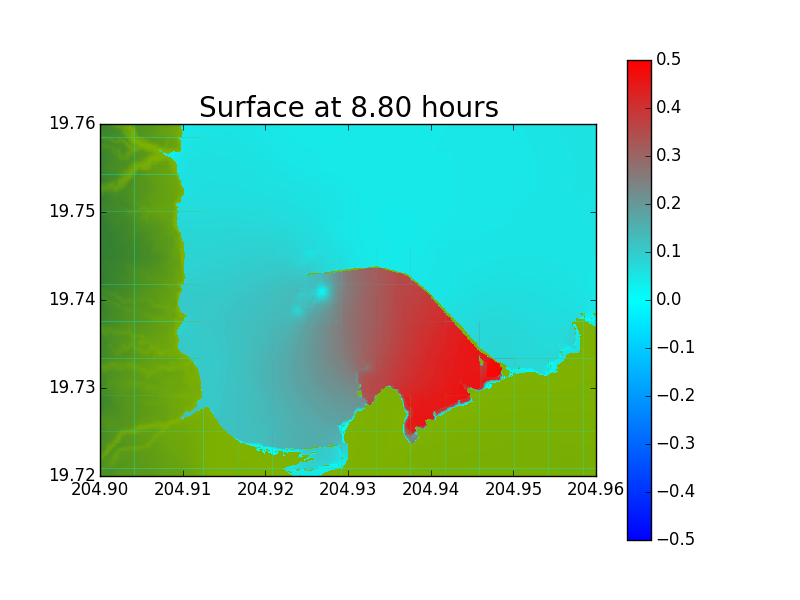 Surface at 8.80 hours

19.76
19.75
19.74
19.73
19.72

204.90 204.91 204.92 204.93 204.94 204.95 204.96

0.5
0.4
0.3
0.2
0.1
0.0
−0.1
−0.2
−0.3
−0.4
−0.5